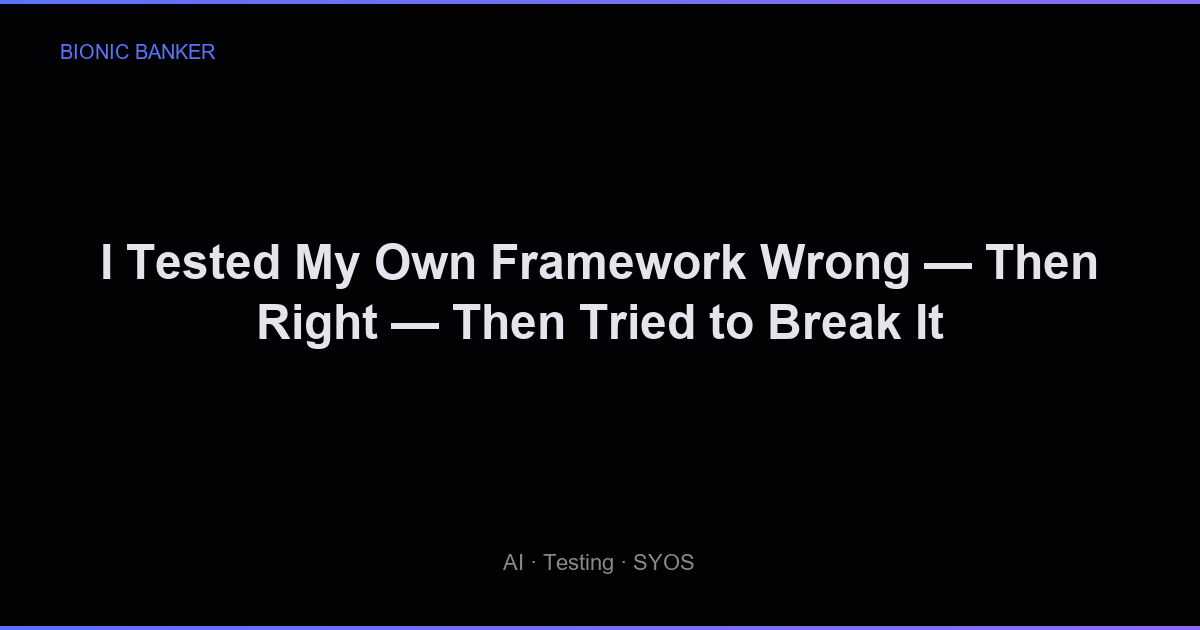 BIONIC BANKER

I Tested My Own Framework Wrong — Then Right — Then Tried to Break It

AI · Testing · SYOS